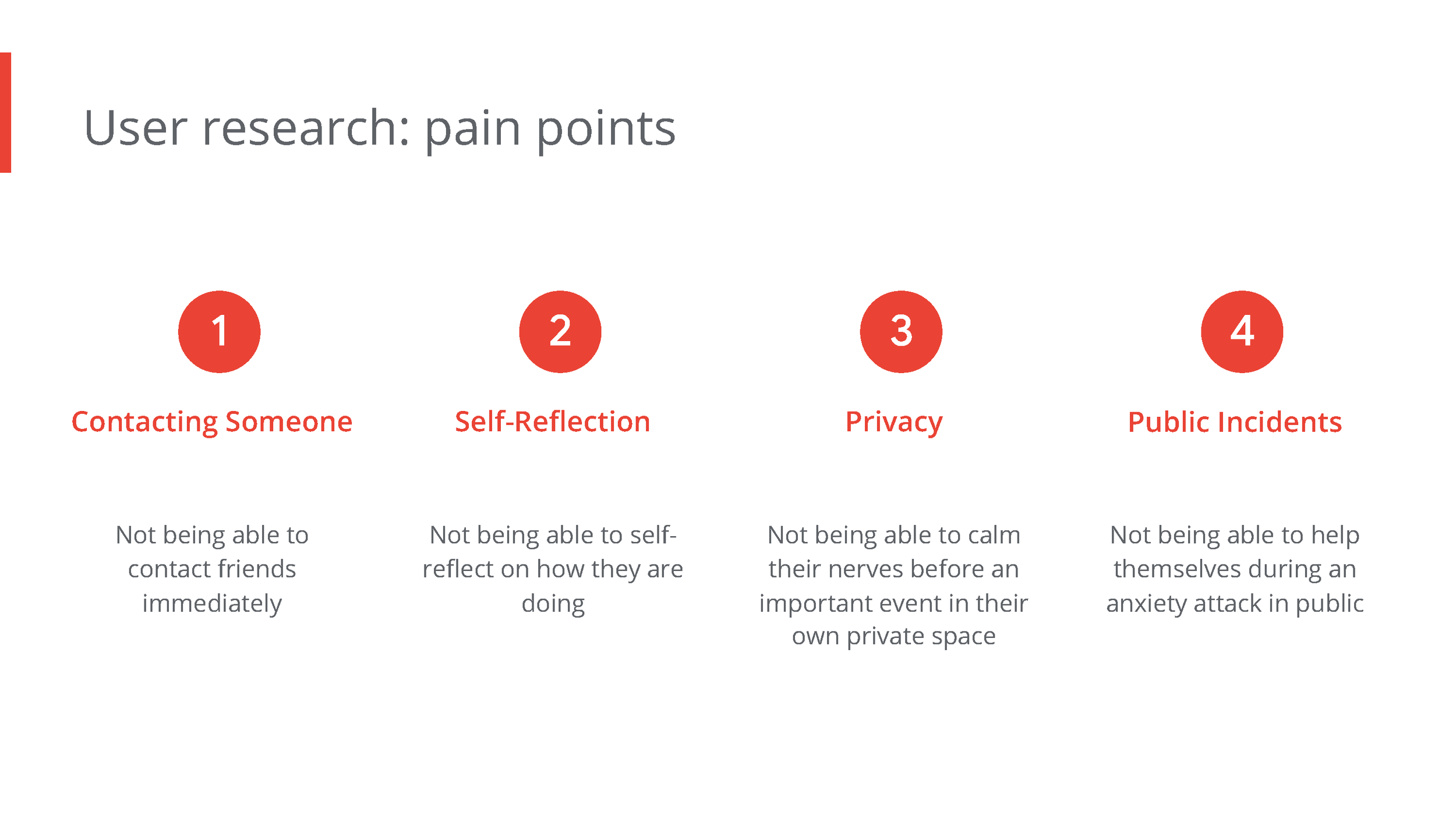 User research: pain points

1

Contacting Someone

Not being able to contact friends immediately

2

Self-Reflection

Not being able to self-reflect on how they are doing

3

Privacy

Not being able to calm their nerves before an important event in their own private space

4

Public Incidents

Not being able to help themselves during an anxiety attack in public